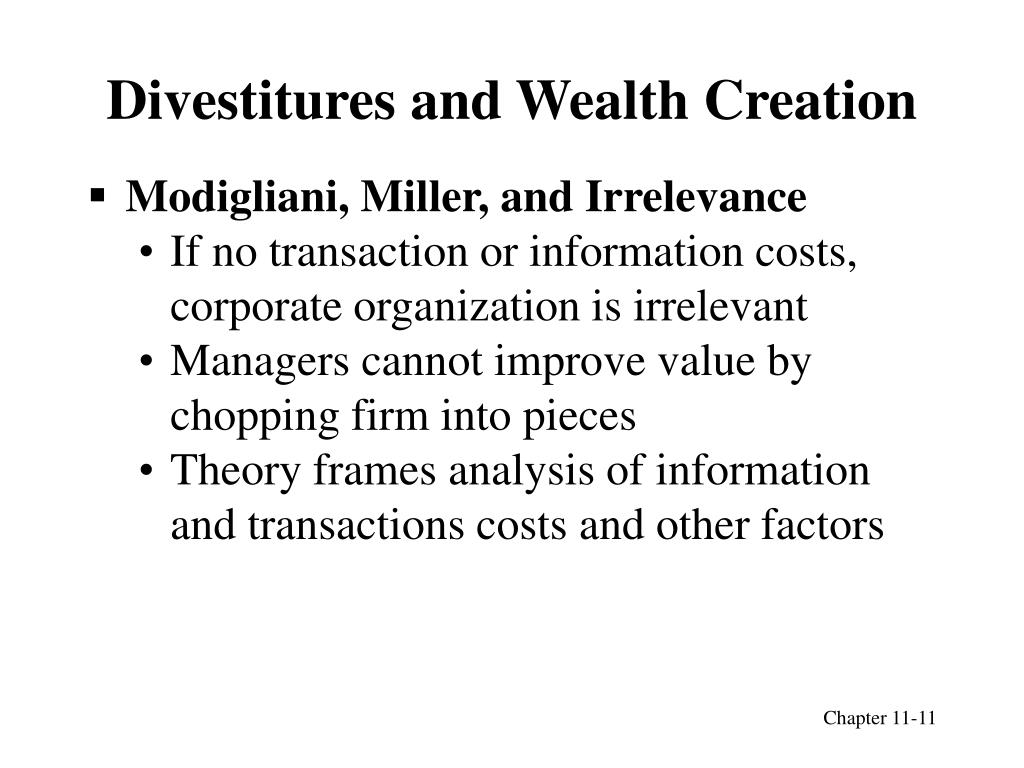 Divestitures and Wealth Creation

▪ Modigliani, Miller, and Irrelevance
• If no transaction or information costs, corporate organization is irrelevant
• Managers cannot improve value by chopping firm into pieces
• Theory frames analysis of information and transactions costs and other factors

Chapter 11-11